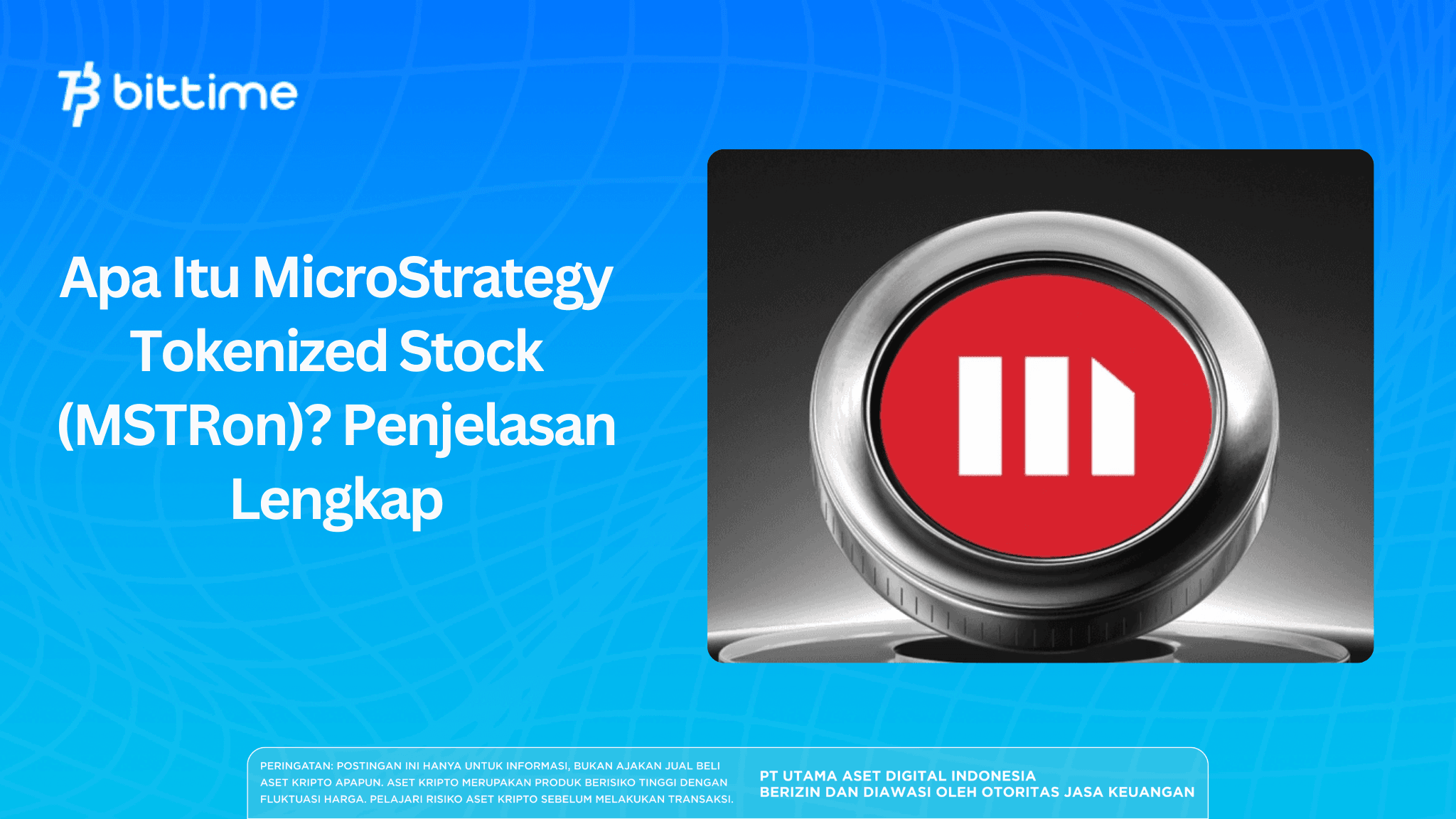 bittime

Apa Itu MicroStrategy Tokenized Stock (MSTRon)? Penjelasan Lengkap

PERINGATAN: POSTINGAN INI HANYA UNTUK INFORMASI, BUKAN AJAKAN JUAL BELI ASET KRIPTO APAPUN. ASET KRIPTO MERUPAKAN PRODUK BERISIKO TINGGI DENGAN FLUKTUASI HARGA. PELAJARI RISIKO ASET KRIPTO SEBELUM MELAKUKAN TRANSAKSI.

PT UTAMA ASET DIGITAL INDONESIA
BERIZIN DAN DIAWASI OLEH OTORITAS JASA KEUANGAN